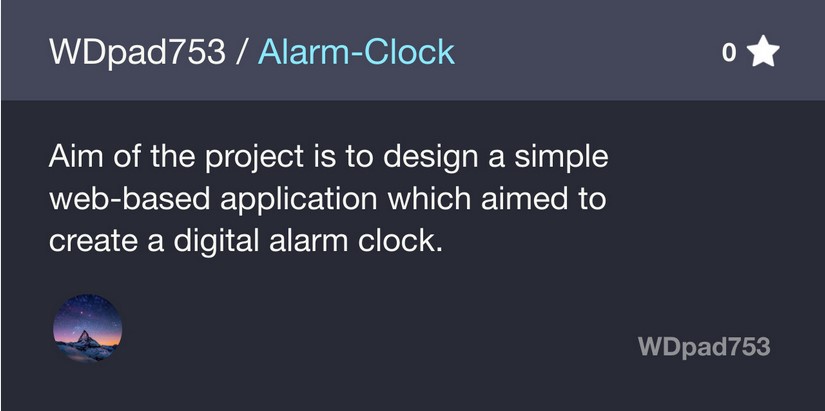 WDpad753 / Alarm-Clock

0

Aim of the project is to design a simple web-based application which aimed to create a digital alarm clock.

WDpad753